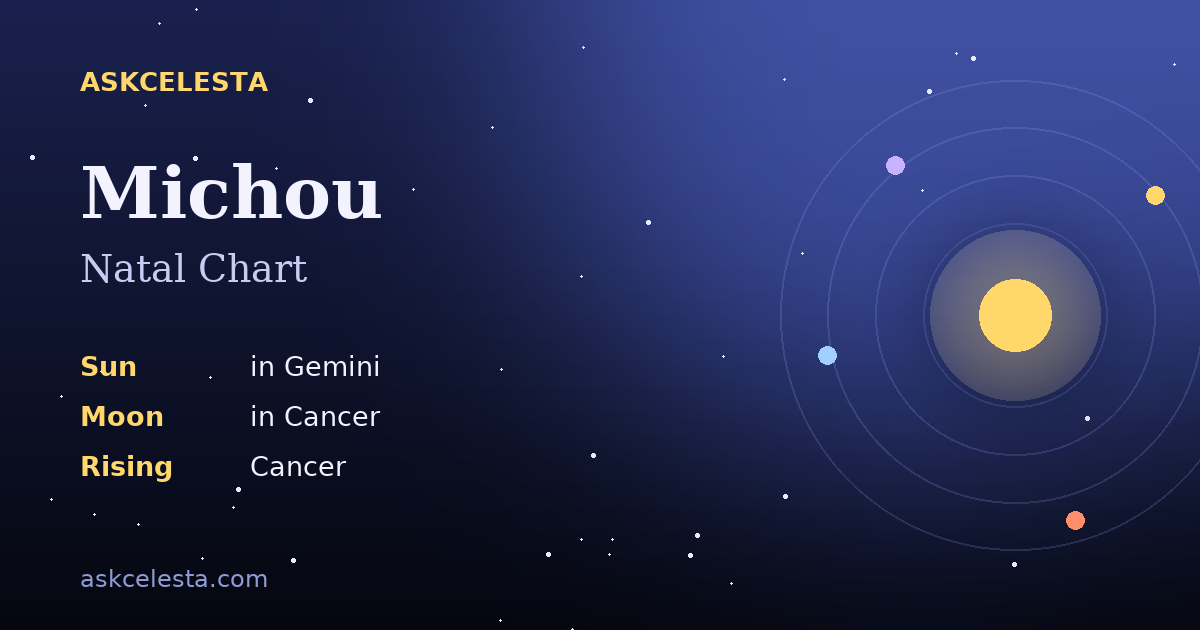 ASKCELESTA

Michou
Natal Chart

Sun in Gemini
Moon in Cancer
Rising Cancer

askcelesta.com